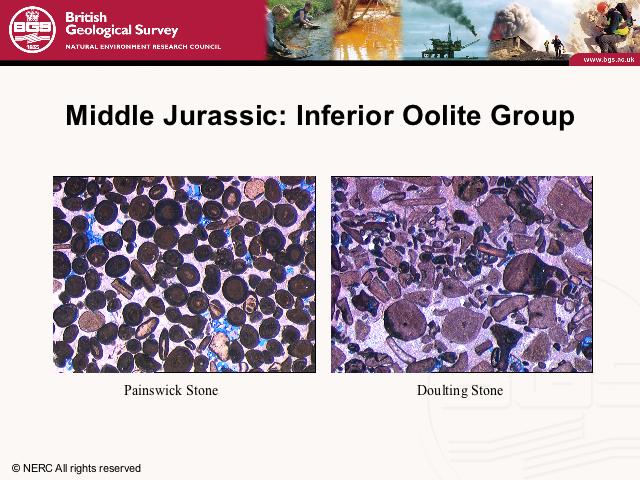 BGS 1835

British Geological Survey

NATURAL ENVIRONMENT RESEARCH COUNCIL

www.bgs.ac.uk

Middle Jurassic: Inferior Oolite Group

Painswick Stone

Doulting Stone

© NERC All rights reserved